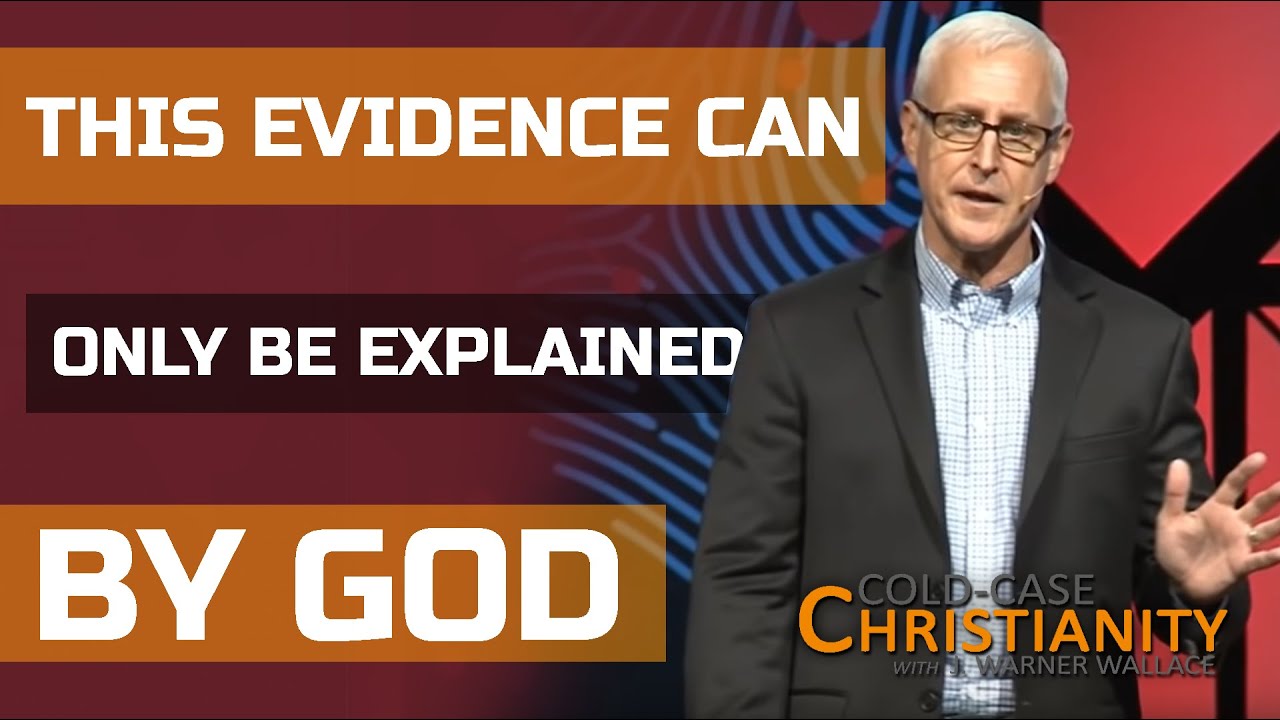 THIS EVIDENCE CAN

ONLY BE EXPLAINED

BY GOD

COLD-CASE
CHRISTIANITY
WITH J. WARNER WALLACE